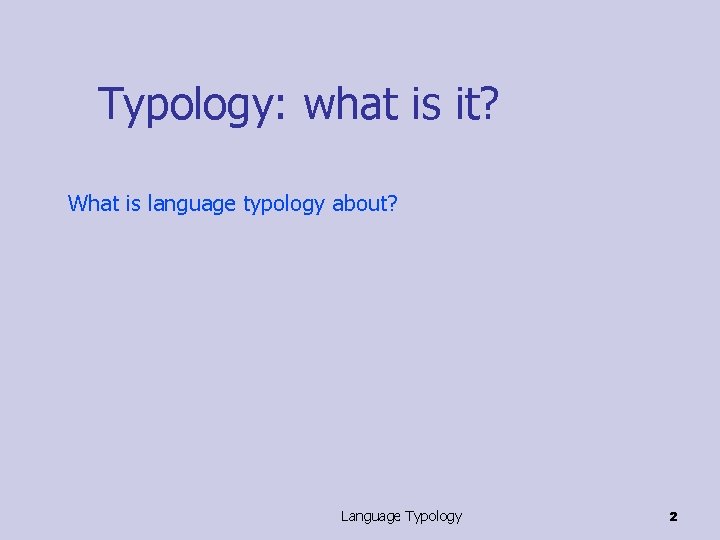 Typology: what is it?

What is language typology about?

Language Typology

2